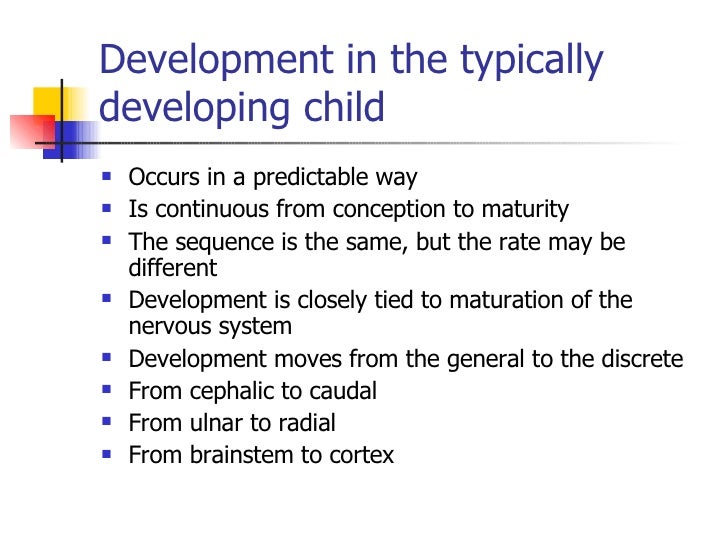 Development in the typically developing child

- Occurs in a predictable way
- Is continuous from conception to maturity
- The sequence is the same, but the rate may be different
- Development is closely tied to maturation of the nervous system
- Development moves from the general to the discrete
- From cephalic to caudal
- From ulnar to radial
- From brainstem to cortex